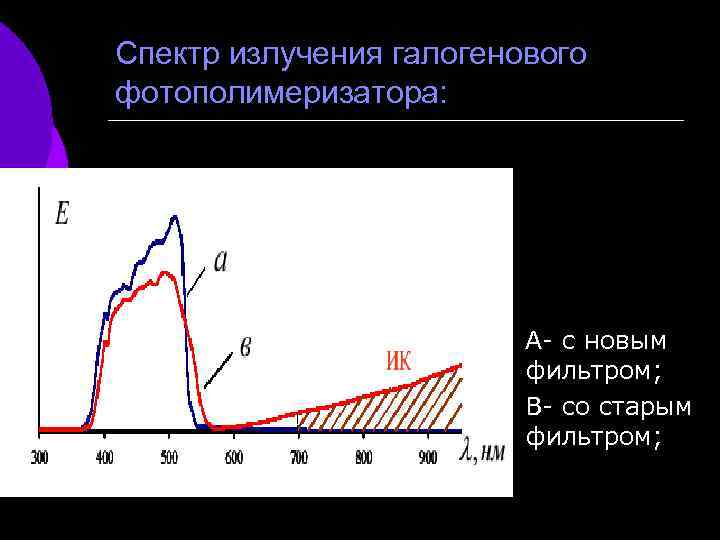 Спектр излучения галогенового фотополимеризатора:

E

а

в

ИК

300 400 500 600 700 800 900 $\lambda$, нм

А- с новым фильтром;

В- со старым фильтром;